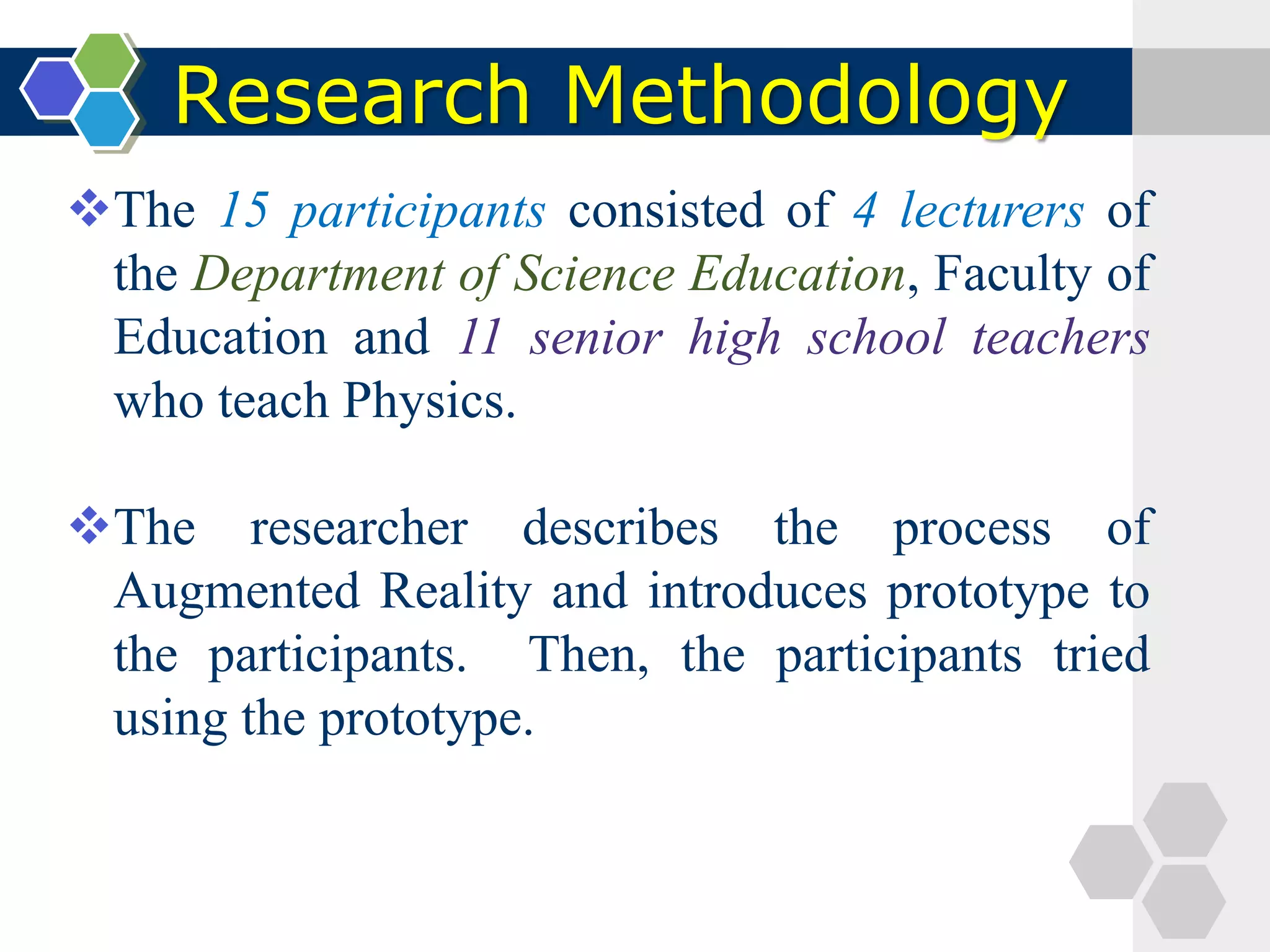 Research Methodology

❖The 15 participants consisted of 4 lecturers of the Department of Science Education, Faculty of Education and 11 senior high school teachers who teach Physics.

❖The researcher describes the process of Augmented Reality and introduces prototype to the participants. Then, the participants tried using the prototype.